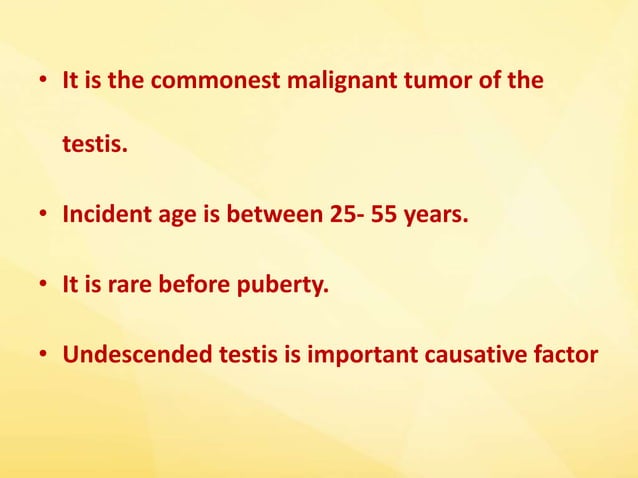 • It is the commonest malignant tumor of the testis.

• Incident age is between 25- 55 years.

• It is rare before puberty.

• Undescended testis is important causative factor